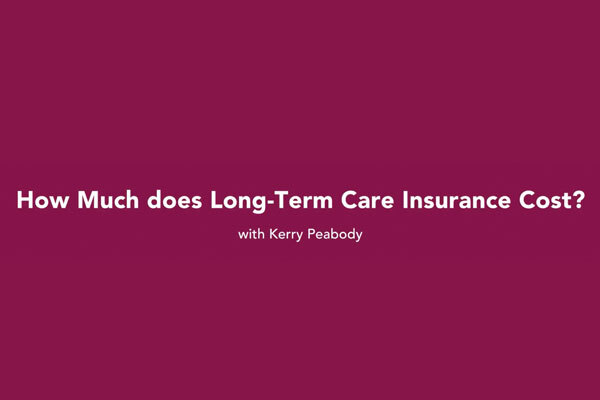 How Much does Long-Term Care Insurance Cost?

with Kerry Peabody